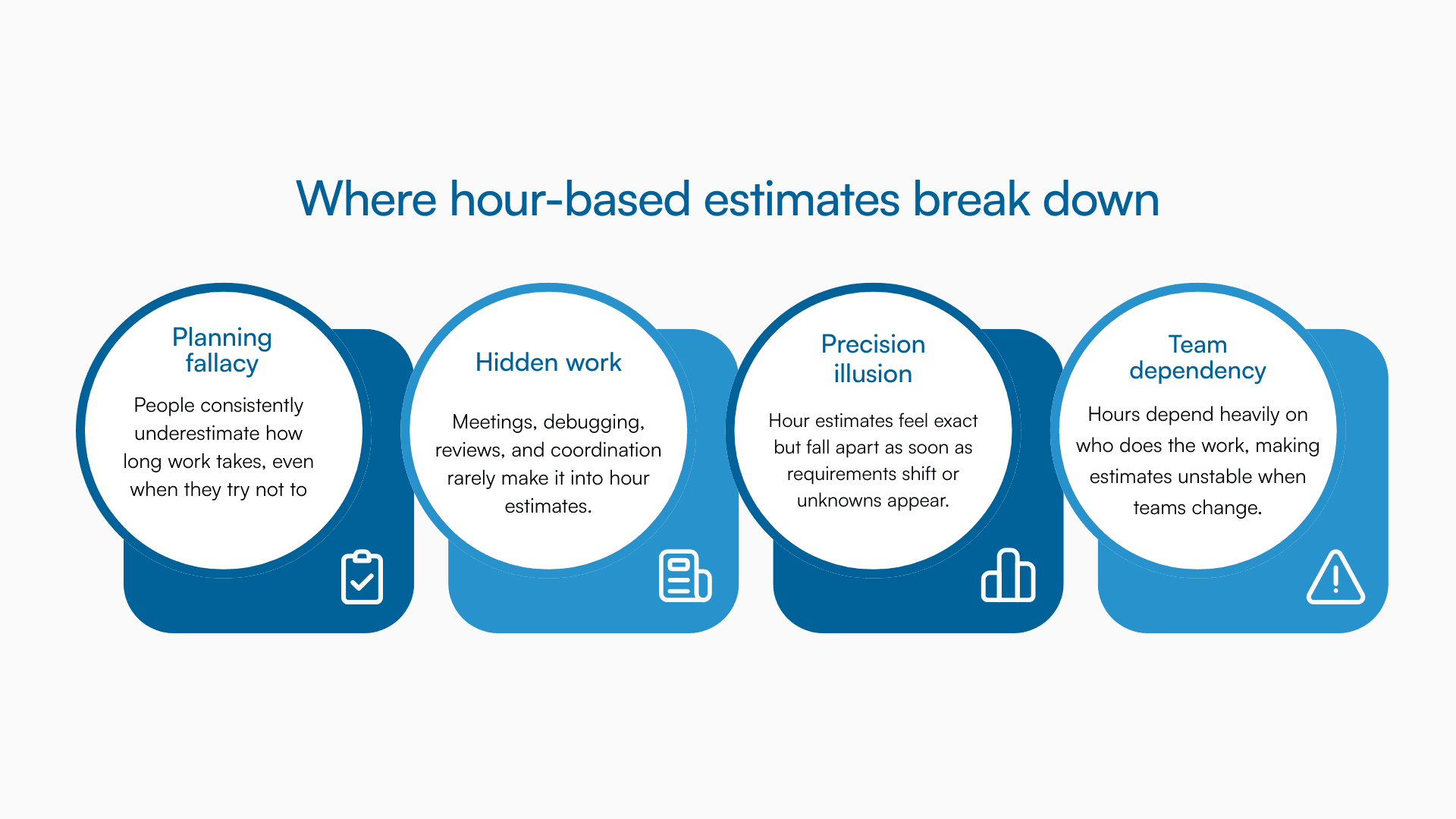 Where hour-based estimates break down

Planning fallacy

People consistently underestimate how long work takes, even when they try not to

Hidden work

Meetings, debugging, reviews, and coordination rarely make it into hour estimates.

Precision illusion

Hour estimates feel exact but fall apart as soon as requirements shift or unknowns appear.

Team dependency

Hours depend heavily on who does the work, making estimates unstable when teams change.